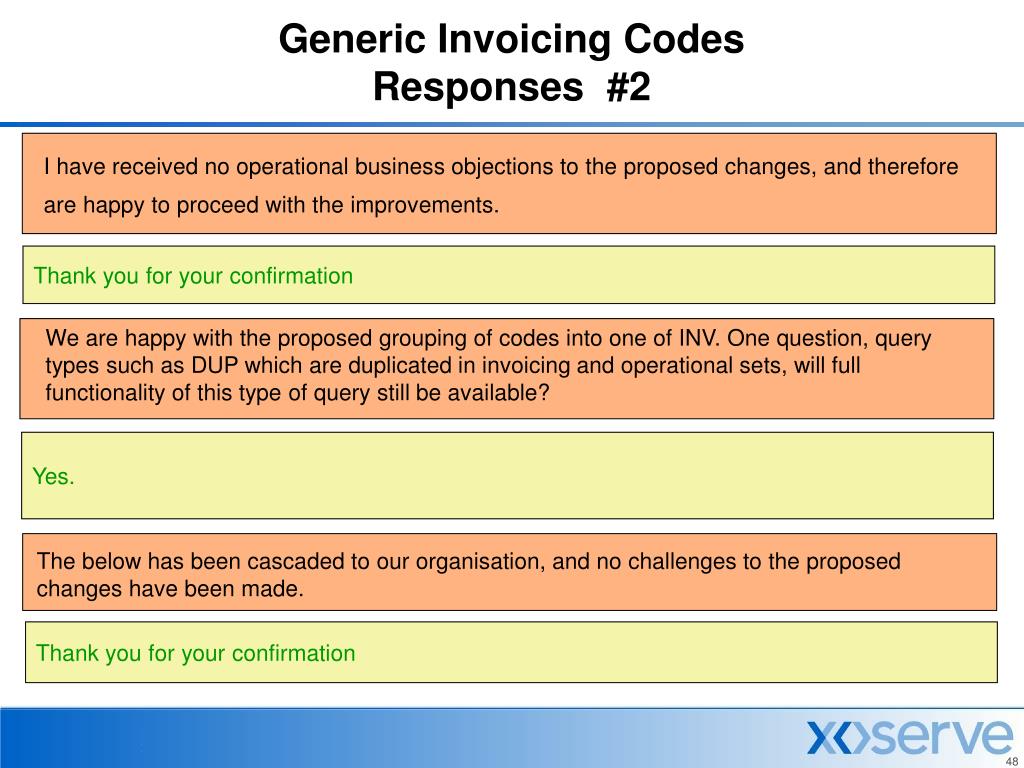 Generic Invoicing Codes
Responses #2

I have received no operational business objections to the proposed changes, and therefore are happy to proceed with the improvements.

Thank you for your confirmation

We are happy with the proposed grouping of codes into one of INV. One question, query types such as DUP which are duplicated in invoicing and operational sets, will full functionality of this type of query still be available?

Yes.

The below has been cascaded to our organisation, and no challenges to the proposed changes have been made.

Thank you for your confirmation

xoserve

48